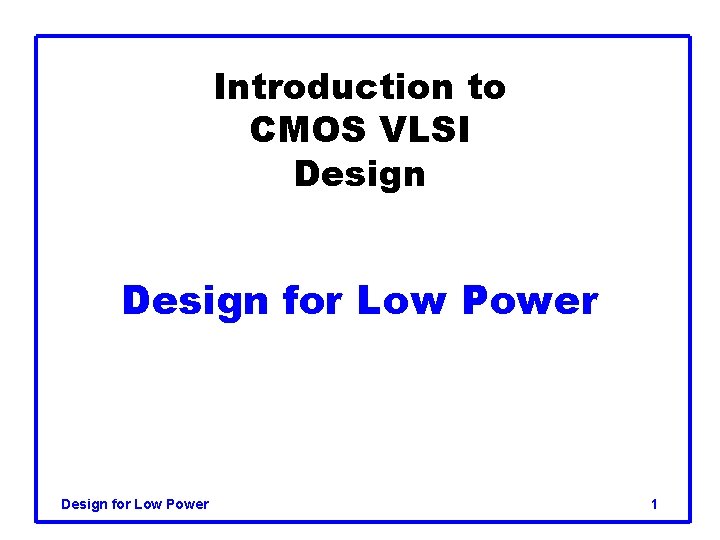 Introduction to
CMOS VLSI
Design

Design for Low Power

Design for Low Power

1